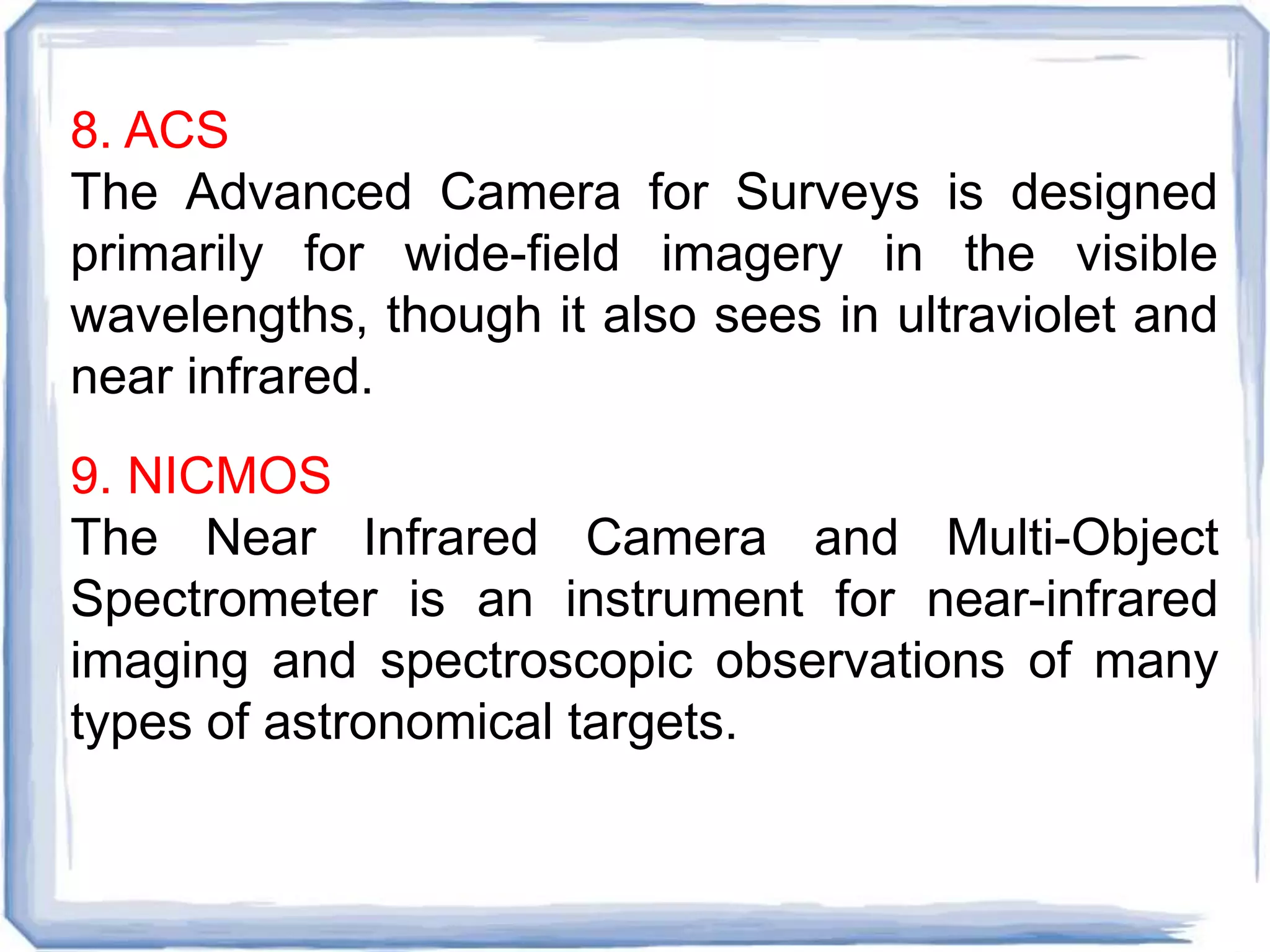 8. ACS
The Advanced Camera for Surveys is designed primarily for wide-field imagery in the visible wavelengths, though it also sees in ultraviolet and near infrared.

9. NICMOS
The Near Infrared Camera and Multi-Object Spectrometer is an instrument for near-infrared imaging and spectroscopic observations of many types of astronomical targets.